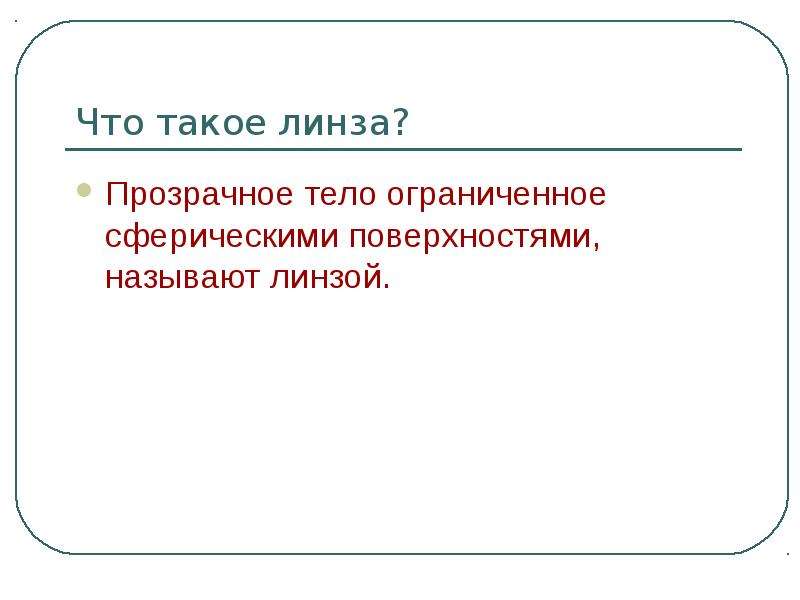 Что такое линза?

• Прозрачное тело ограниченное сферическими поверхностями, называют линзой.